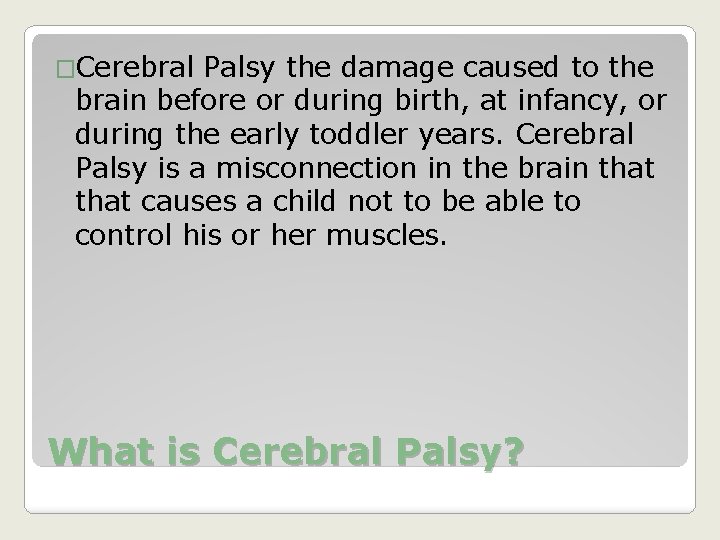 □Cerebral Palsy the damage caused to the brain before or during birth, at infancy, or during the early toddler years. Cerebral Palsy is a misconnection in the brain that that causes a child not to be able to control his or her muscles.

What is Cerebral Palsy?